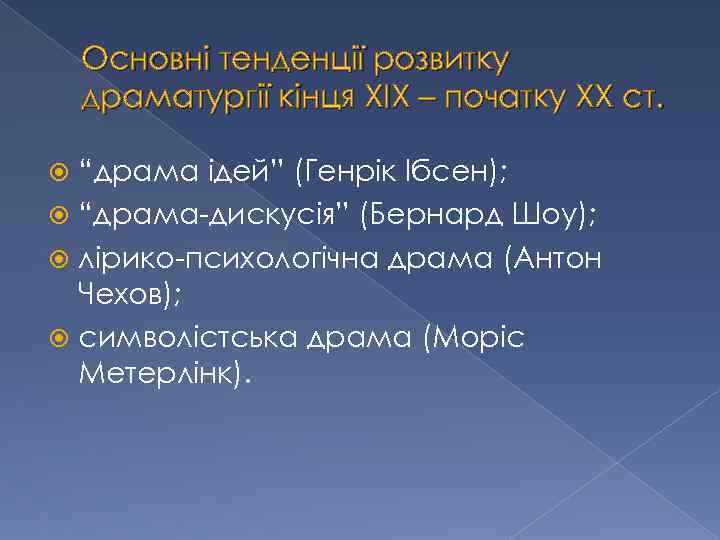 Основні тенденції розвитку драматургії кінця XIX – початку XX ст.

“драма ідей” (Генрік Ібсен);

“драма-дискусія” (Бернард Шоу);

лірико-психологічна драма (Антон Чехов);

символістська драма (Моріс Метерлінк).